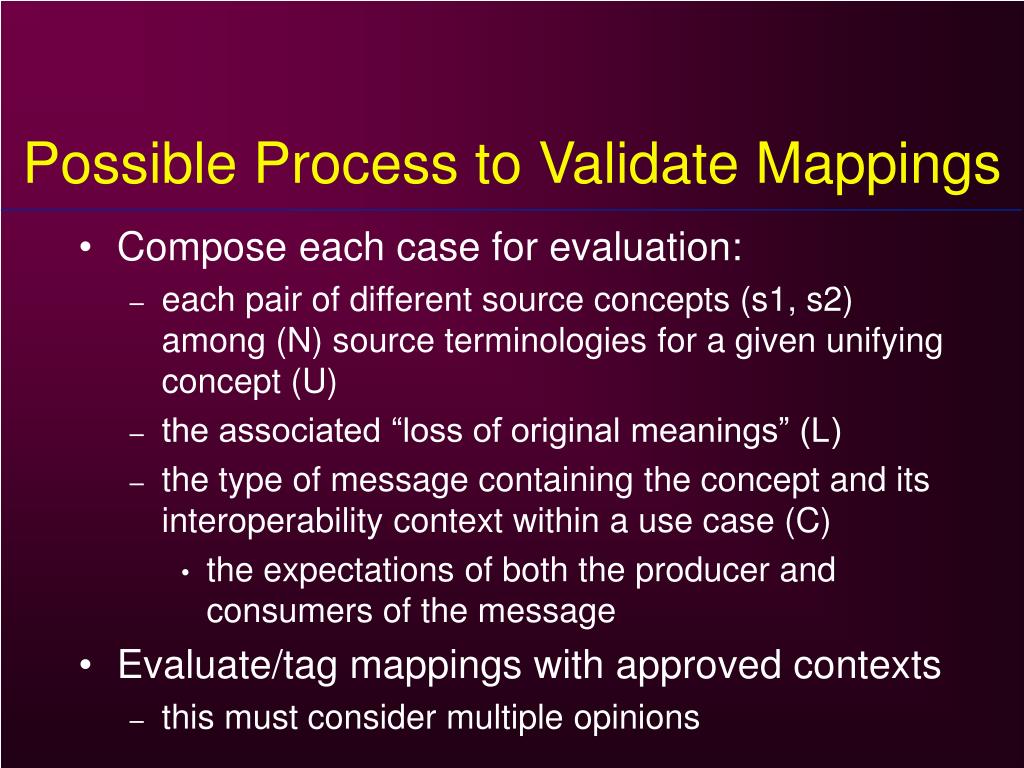 Possible Process to Validate Mappings

• Compose each case for evaluation:
– each pair of different source concepts (s1, s2) among (N) source terminologies for a given unifying concept (U)
– the associated “loss of original meanings” (L)
– the type of message containing the concept and its interoperability context within a use case (C)
• the expectations of both the producer and consumers of the message
• Evaluate/tag mappings with approved contexts
– this must consider multiple opinions